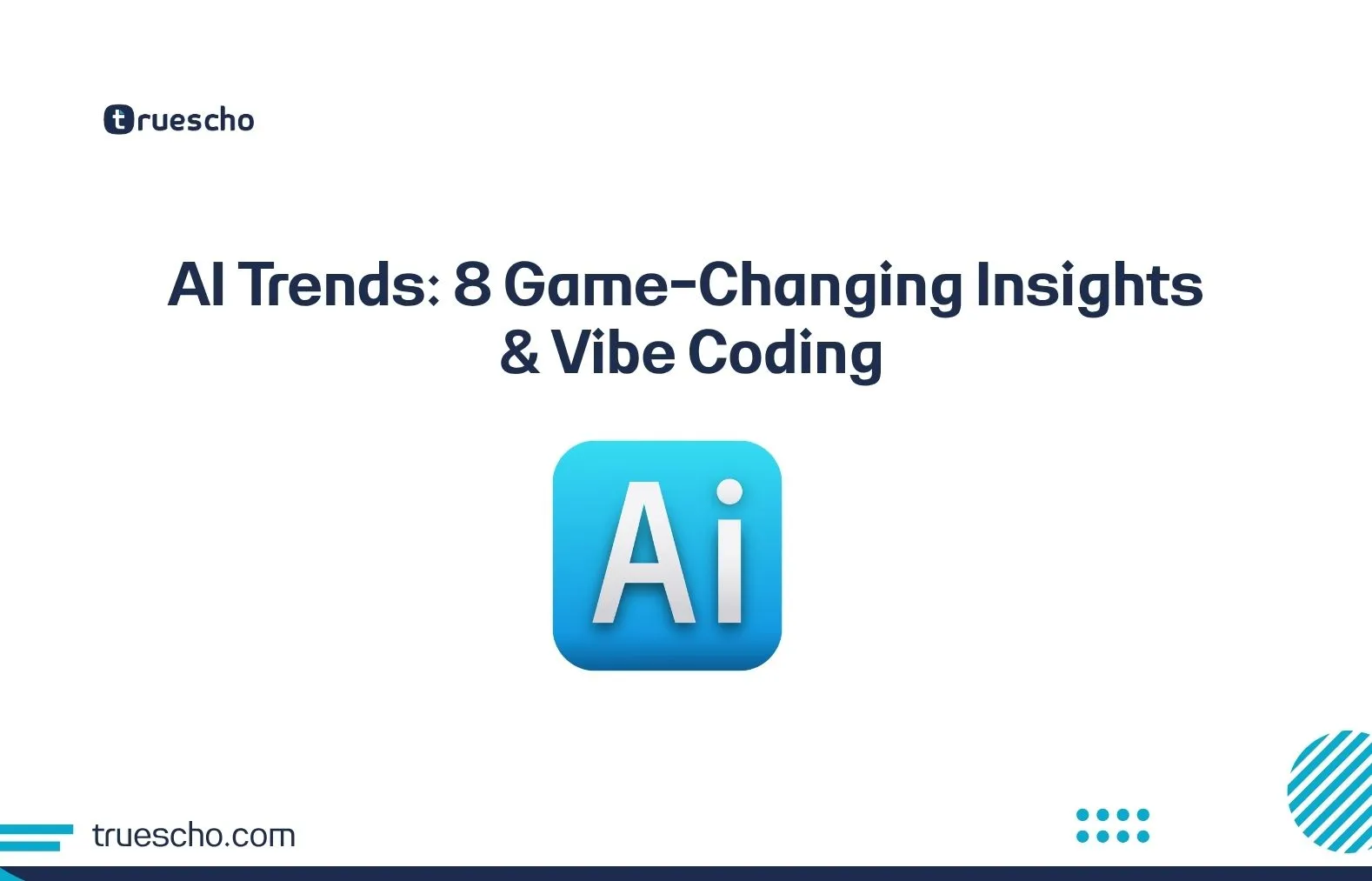 truescho

AI Trends: 8 Game-Changing Insights & Vibe Coding

Ai

truescho.com